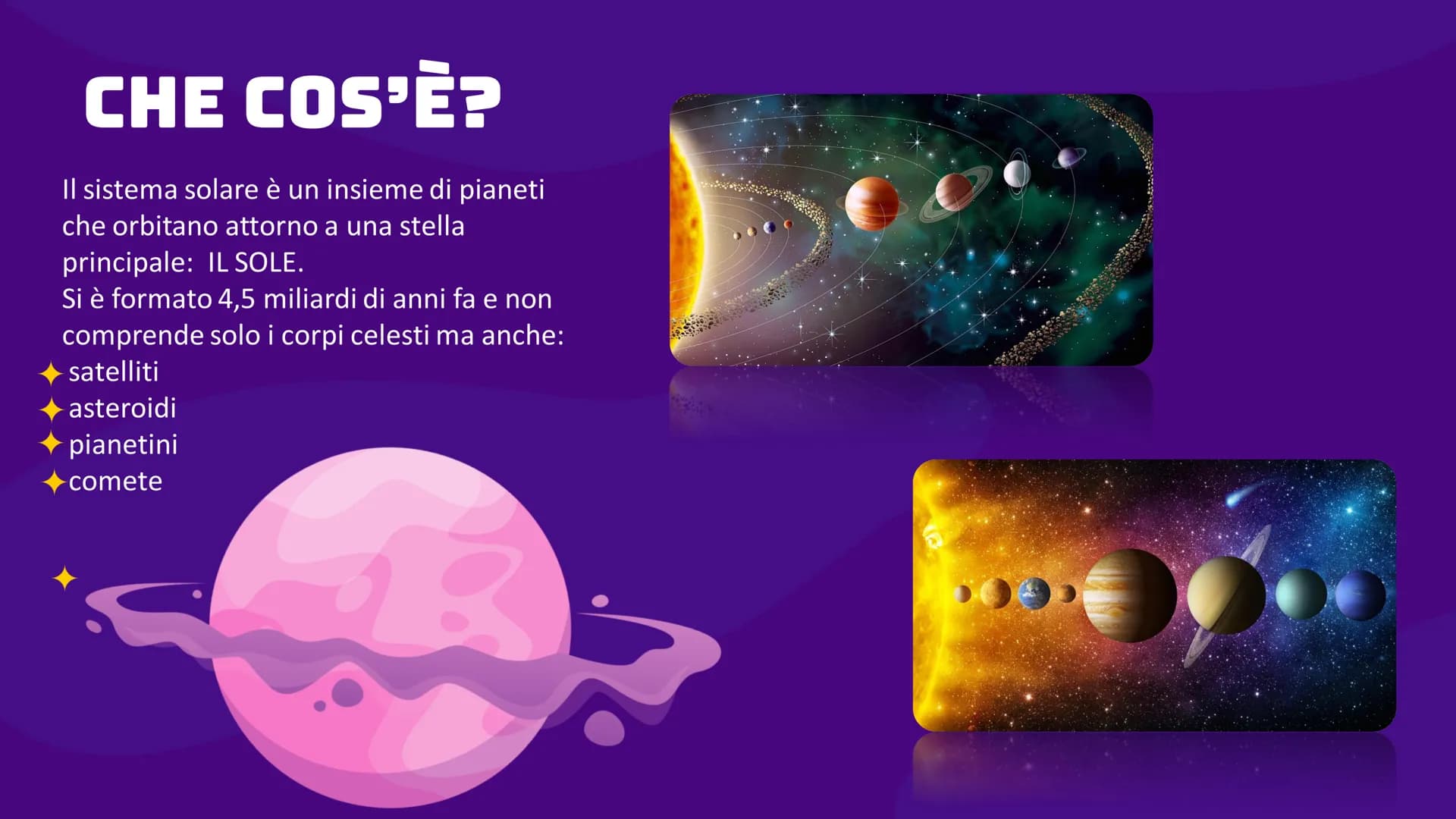 CHE COS'È?

Il sistema solare è un insieme di pianeti che orbitano attorno a una stella principale: IL SOLE.
Si è formato 4,5 miliardi di anni fa e non comprende solo i corpi celesti ma anche:
✦ satelliti
✦ asteroidi
✦ pianetini
✦ comete